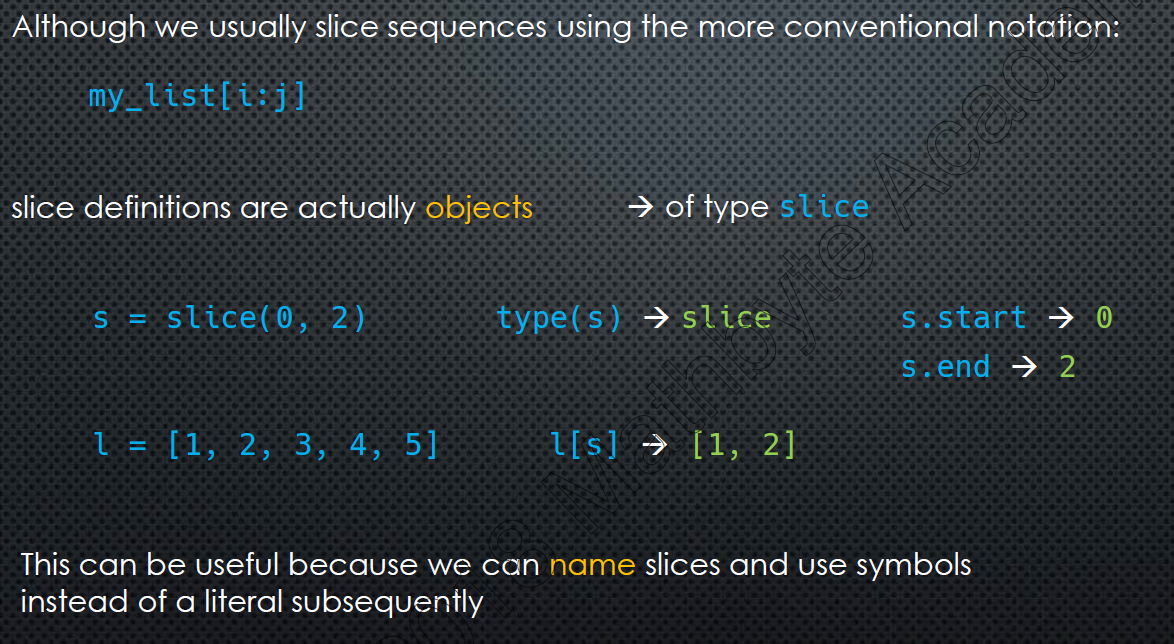 Although we usually slice sequences using the more conventional notation:

my_list[i:j]

slice definitions are actually objects → of type slice

s = slice(0, 2)

type(s) → slice

s.start → 0

s.end → 2

l = [1, 2, 3, 4, 5]

l[s] → [1, 2]

This can be useful because we can name slices and use symbols instead of a literal subsequently

© MathByte Academy